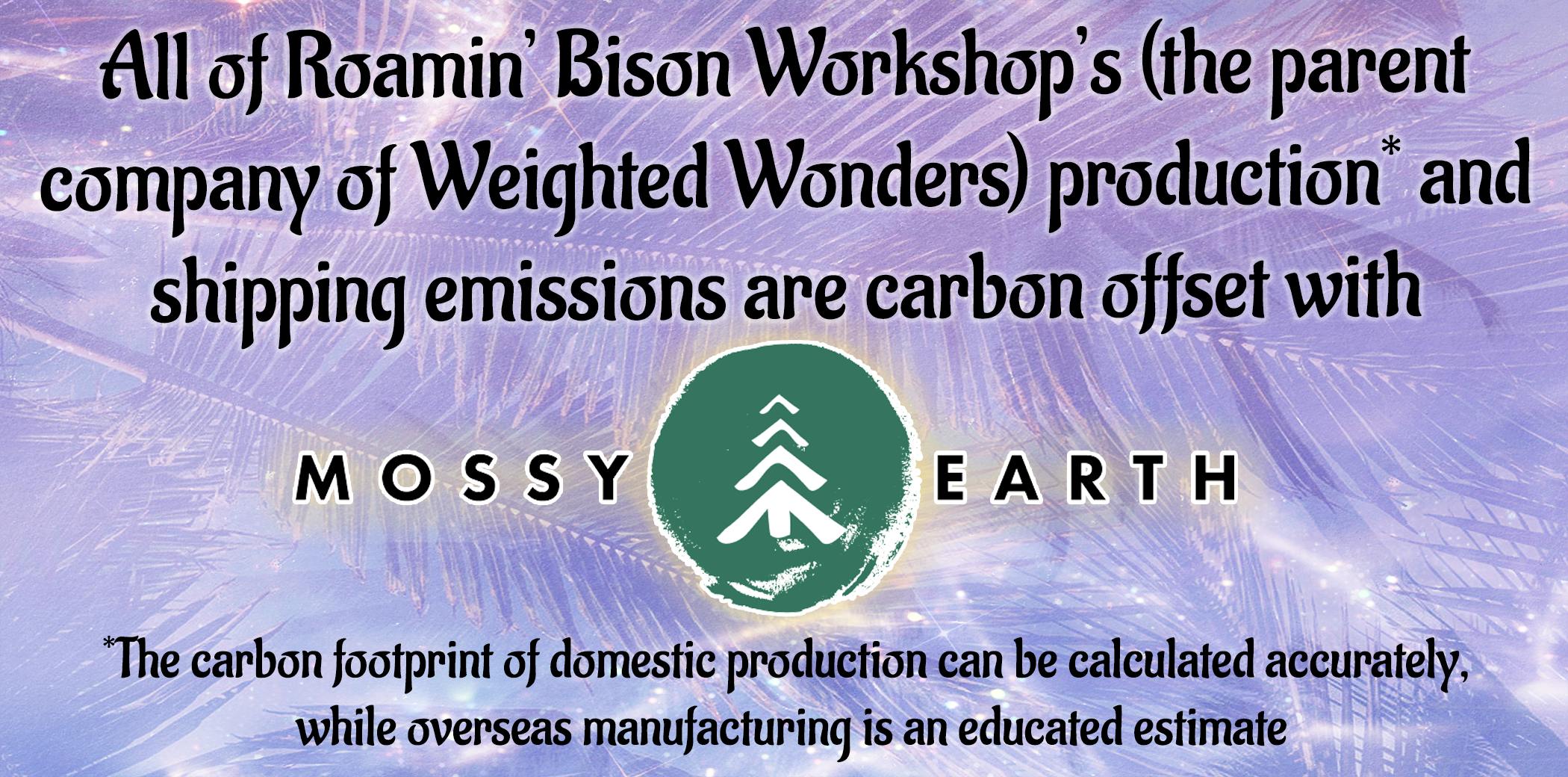 All of Roamin' Bison Workshop's (the parent company of Weighted Wonders) production* and shipping emissions are carbon offset with

MOSSY EARTH

*The carbon footprint of domestic production can be calculated accurately, while overseas manufacturing is an educated estimate